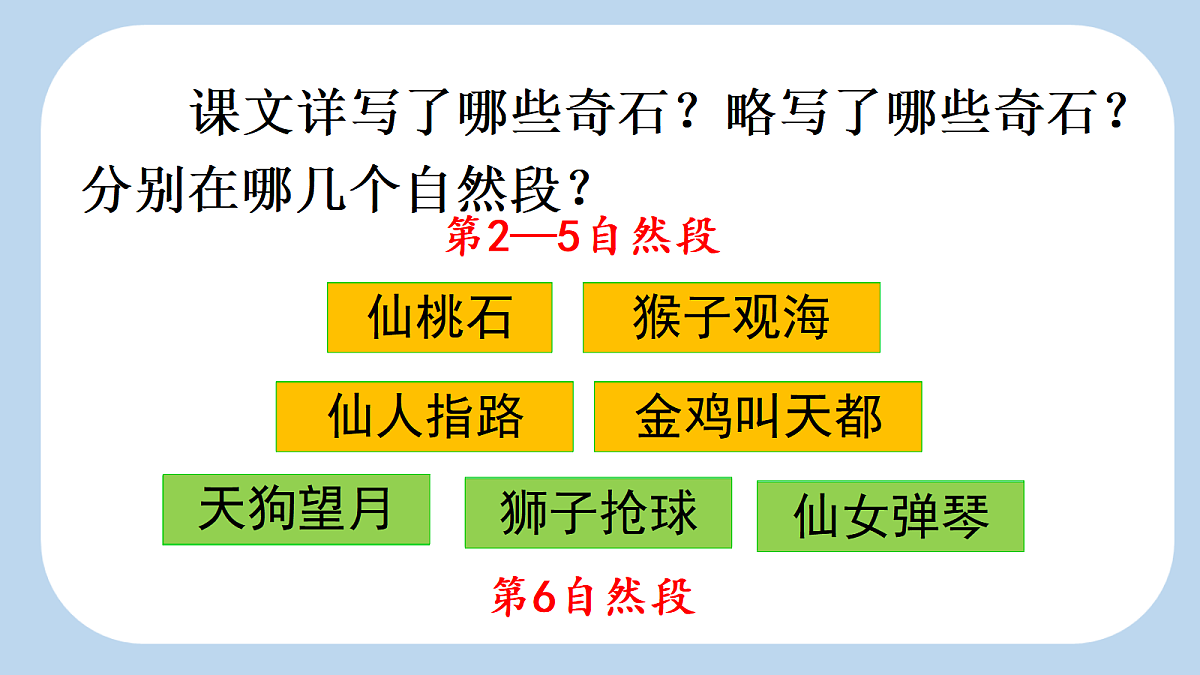 课文详写了哪些奇石？略写了哪些奇石？分别在哪几个自然段？

第2—5自然段

仙桃石　猴子观海

仙人指路　金鸡叫天都

天狗望月　狮子抢球　仙女弹琴

第6自然段